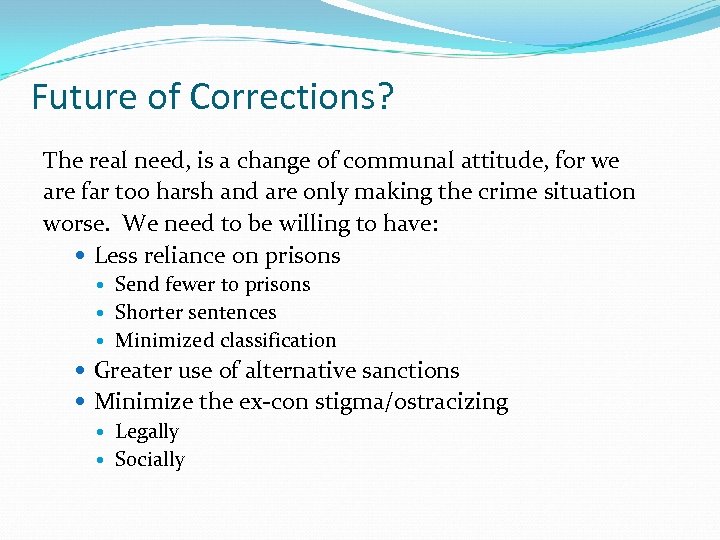 Future of Corrections?

The real need, is a change of communal attitude, for we are far too harsh and are only making the crime situation worse. We need to be willing to have:

- Less reliance on prisons
  - Send fewer to prisons
  - Shorter sentences
  - Minimized classification
- Greater use of alternative sanctions
- Minimize the ex-con stigma/ostracizing
  - Legally
  - Socially